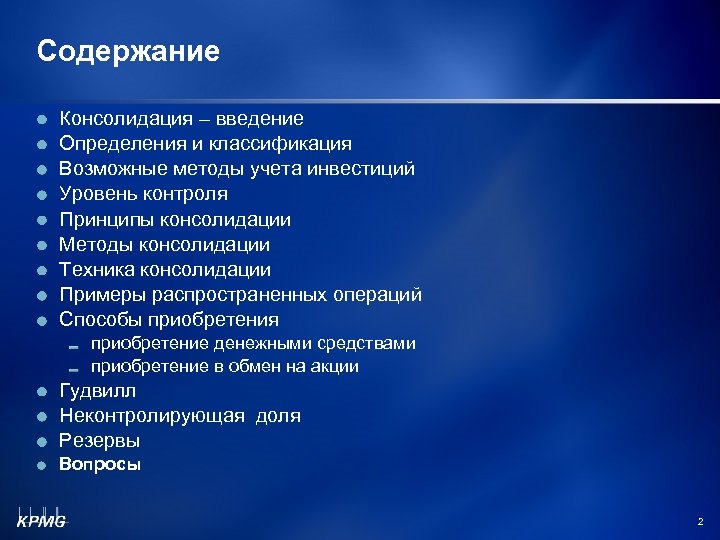 Содержание

- Консолидация – введение
- Определения и классификация
- Возможные методы учета инвестиций
- Уровень контроля
- Принципы консолидации
- Методы консолидации
- Техника консолидации
- Примеры распространенных операций
- Способы приобретения
  - приобретение денежными средствами
  - приобретение в обмен на акции
- Гудвилл
- Неконтролирующая доля
- Резервы
- Вопросы

KPMG

2